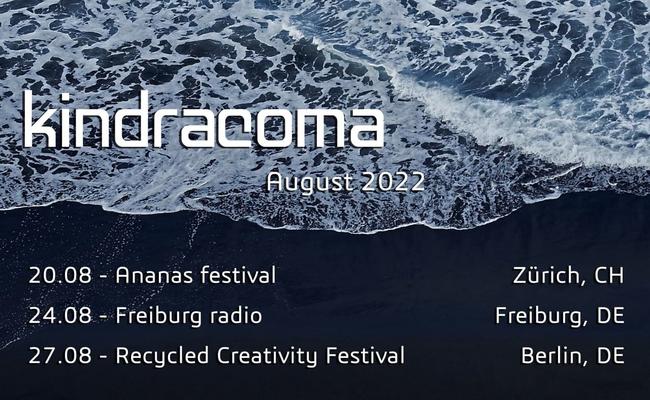 kindracoma

August 2022

20.08 - Ananas festival Zürich, CH

24.08 - Freiburg radio Freiburg, DE

27.08 - Recycled Creativity Festival Berlin, DE